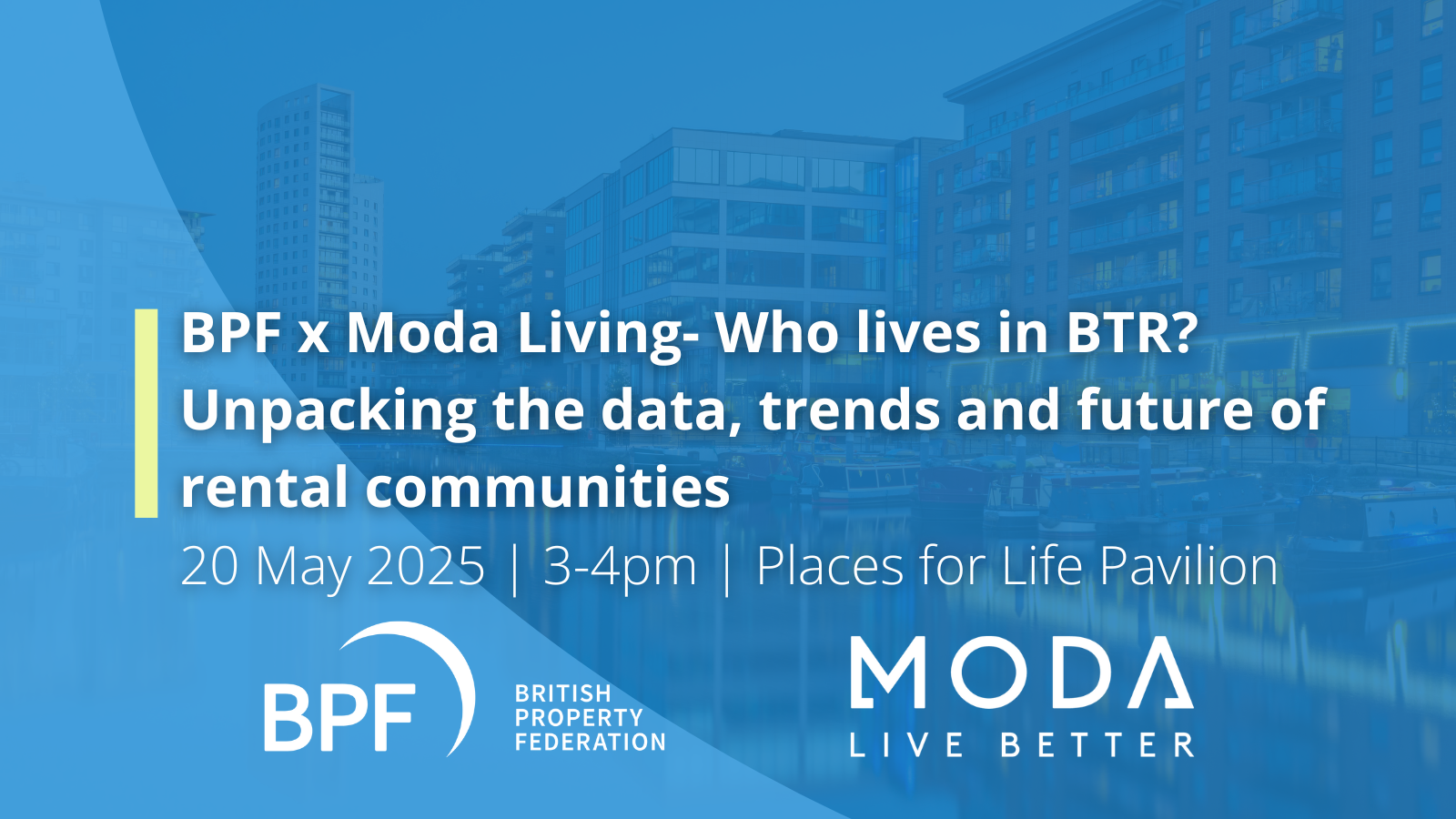 BPF x Moda Living- Who lives in BTR? Unpacking the data, trends and future of rental communities

20 May 2025 | 3-4pm | Places for Life Pavilion

BPF
BRITISH PROPERTY FEDERATION

MODA
LIVE BETTER